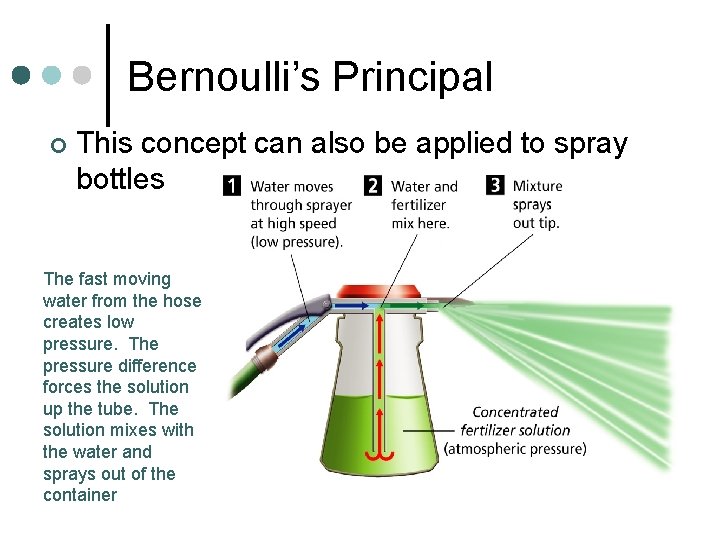 Bernoulli's Principal

This concept can also be applied to spray bottles

1 Water moves through sprayer at high speed (low pressure).

2 Water and fertilizer mix here.

3 Mixture sprays out tip.

The fast moving water from the hose creates low pressure. The pressure difference forces the solution up the tube. The solution mixes with the water and sprays out of the container

Concentrated fertilizer solution (atmospheric pressure)